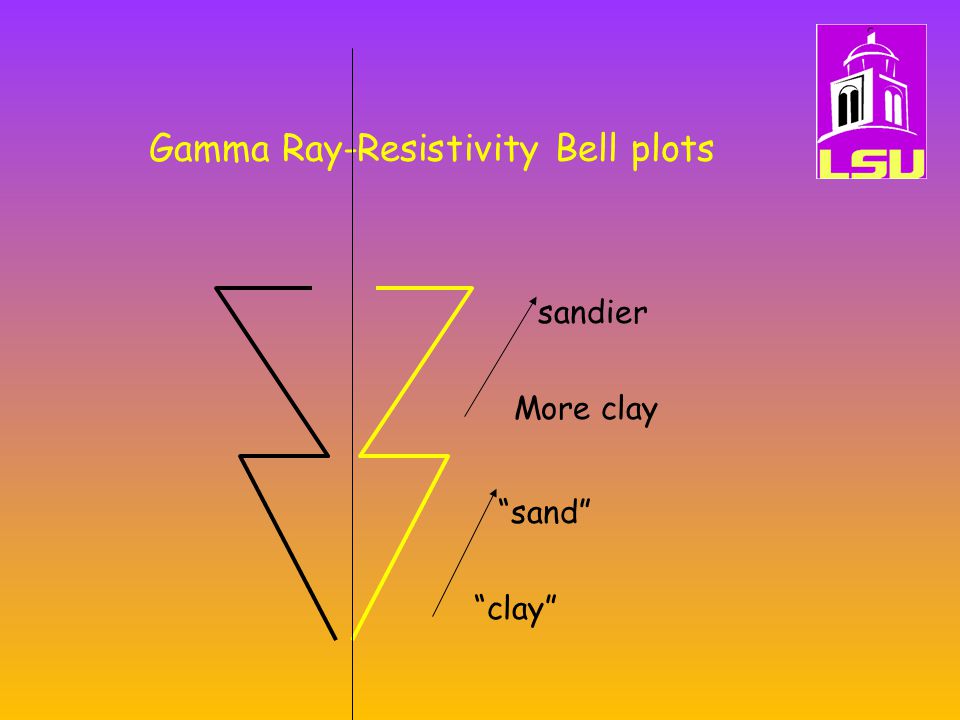 Gamma Ray-Resistivity Bell plots

LSU

sandier

More clay

“sand”

“clay”